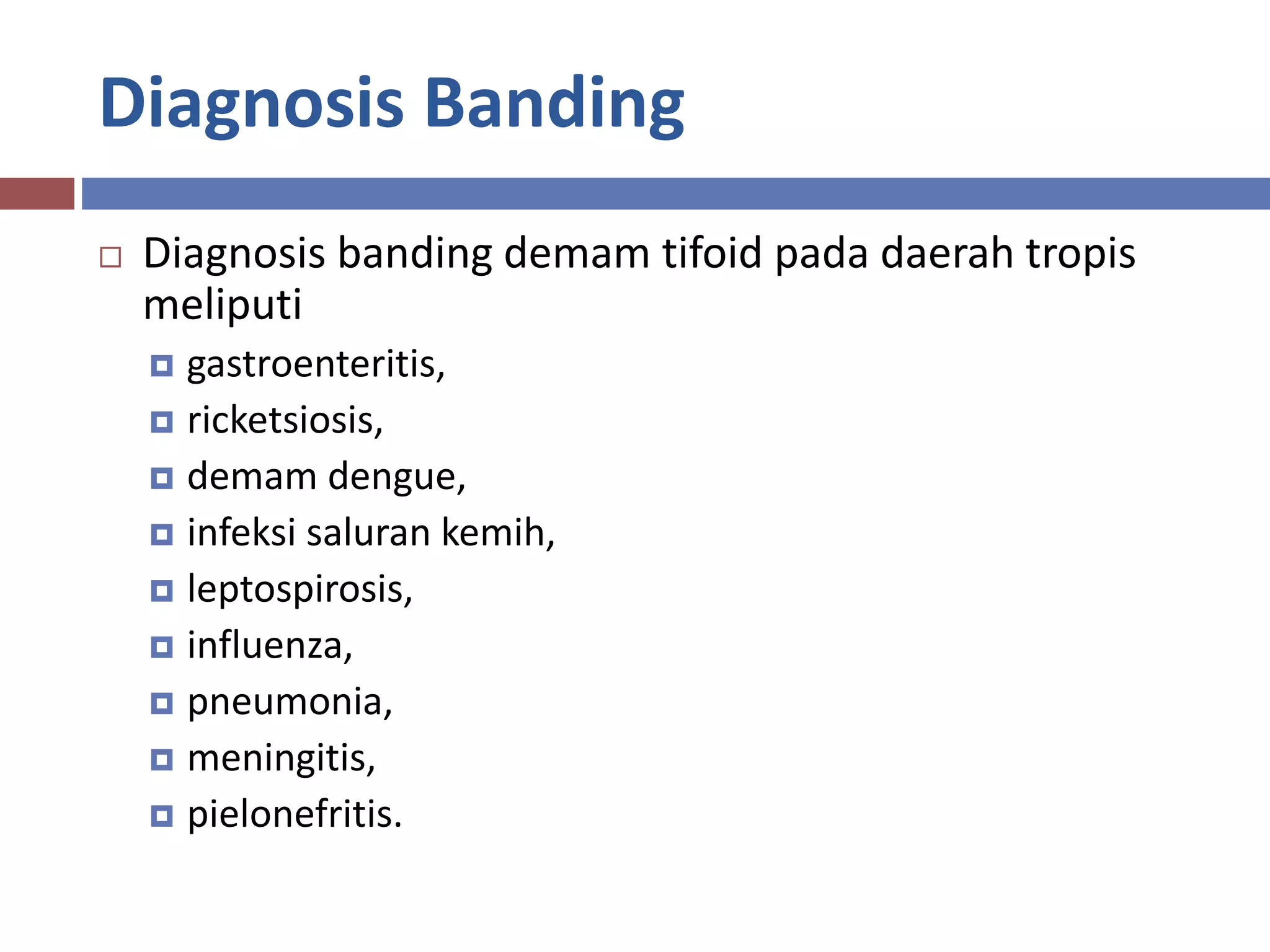 Diagnosis Banding

Diagnosis banding demam tifoid pada daerah tropis meliputi

gastroenteritis,

ricketsiosis,

demam dengue,

infeksi saluran kemih,

leptospirosis,

influenza,

pneumonia,

meningitis,

pielonefritis.